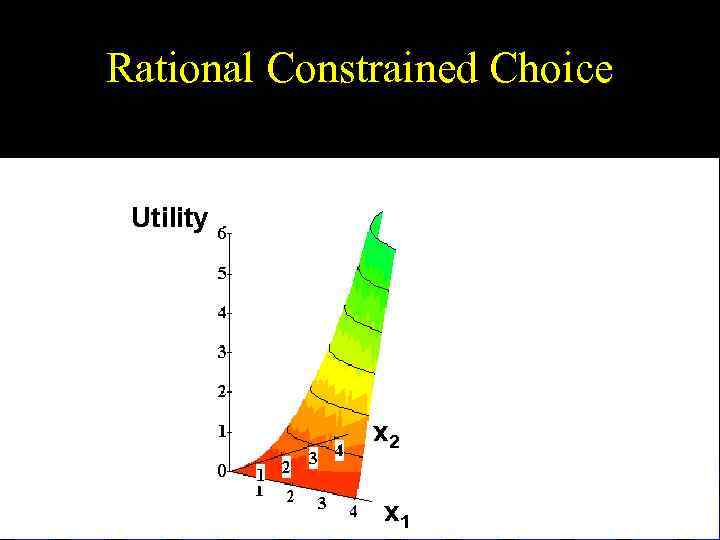 Rational Constrained Choice

Utility

6
5
4
3
2
1
0

1
2
3
4

$x_2$

1
2
3
4

$x_1$